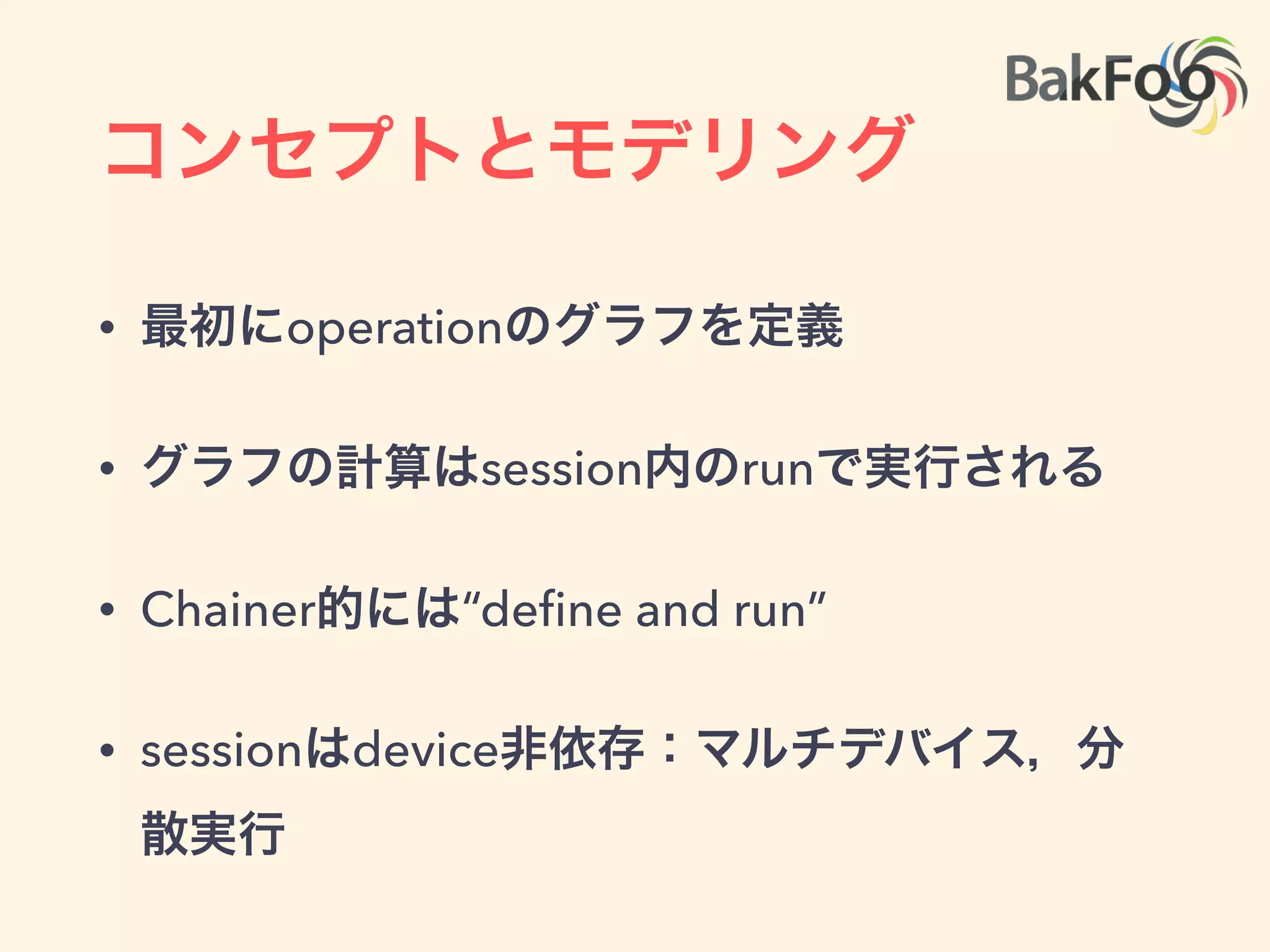 BakFoo

コンセプトとモデリング

• 最初にoperationのグラフを定義

• グラフの計算はsession内のrunで実行される

• Chainer的には“define and run”

• sessionはdevice非依存：マルチデバイス，分散実行